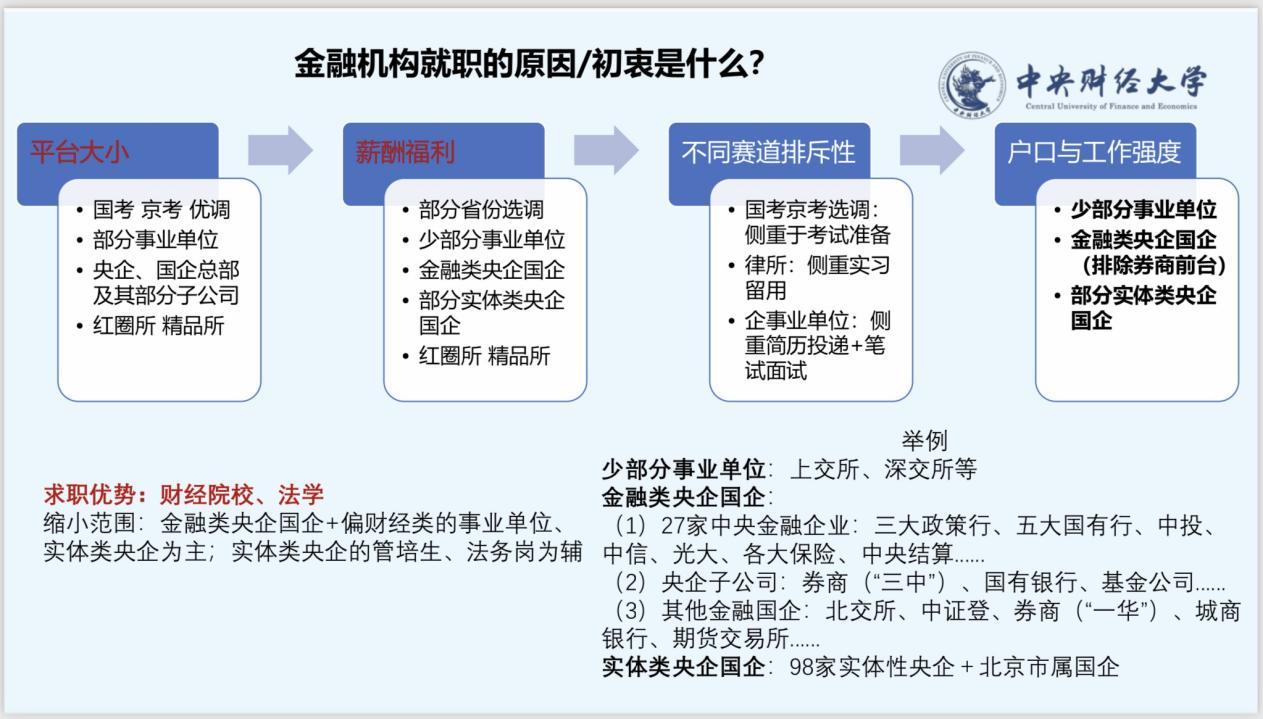 金融机构就职的原因/初衷是什么?

中央财经大学
Central University of Finance and Economics

平台大小
• 国考 京考 优调
• 部分事业单位
• 央企、国企总部及其部分子公司
• 红圈所 精品所

薪酬福利
• 部分省份选调
• 少部分事业单位
• 金融类央企国企
• 部分实体类央企国企
• 红圈所 精品所

不同赛道排斥性
• 国考京考选调：侧重于考试准备
• 律所：侧重实习留用
• 企事业单位：侧重简历投递+笔试面试

户口与工作强度
• 少部分事业单位
• 金融类央企国企（排除券商前台）
• 部分实体类央企国企

求职优势：财经院校、法学
缩小范围：金融类央企国企+偏财经类的事业单位、实体类央企为主；实体类央企的管培生、法务岗为辅

举例
少部分事业单位：上交所、深交所等
金融类央企国企：
（1）27家中央金融企业：三大政策行、五大国有行、中投、中信、光大、各大保险、中央结算......
（2）央企子公司：券商（“三中”）、国有银行、基金公司......
（3）其他金融国企：北交所、中证登、券商（“一华”）、城商银行、期货交易所......
实体类央企国企：98家实体性央企 + 北京市属国企